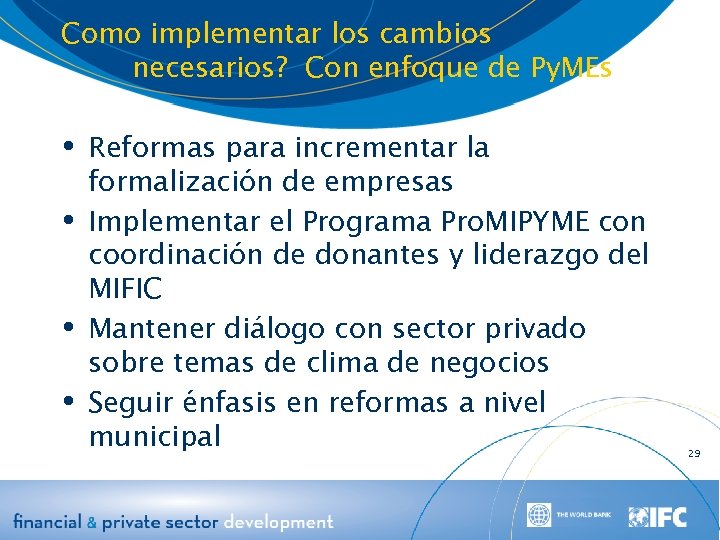 Como implementar los cambios necesarios? Con enfoque de PyMEs

• Reformas para incrementar la formalización de empresas
• Implementar el Programa ProMIPYME con coordinación de donantes y liderazgo del MIFIC
• Mantener diálogo con sector privado sobre temas de clima de negocios
• Seguir énfasis en reformas a nivel municipal

29

financial & private sector development

THE WORLD BANK

IFC